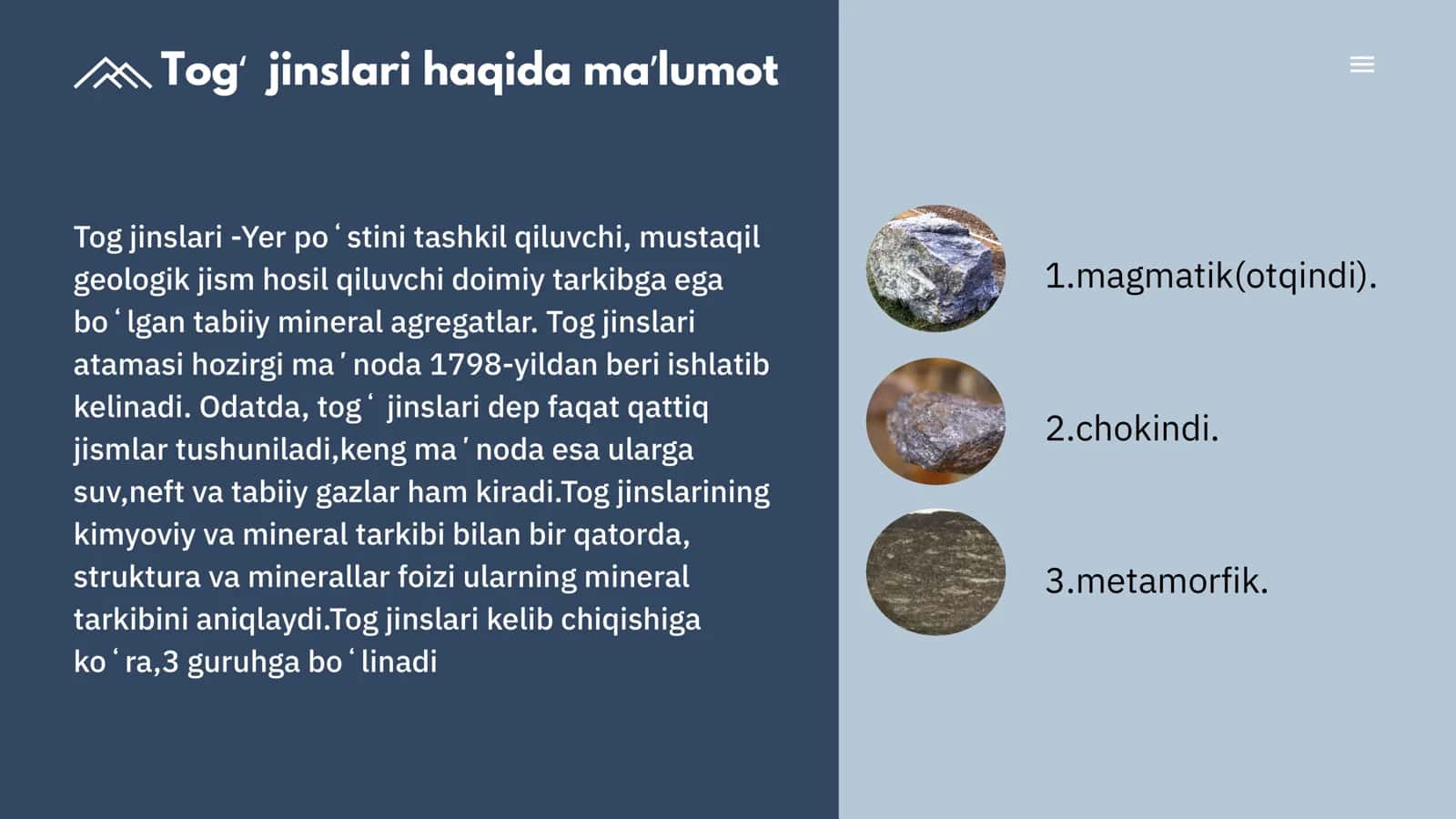 Togʻ jinslari haqida maʼlumot

Tog jinslari -Yer poʻstini tashkil qiluvchi, mustaqil geologik jism hosil qiluvchi doimiy tarkibga ega boʻlgan tabiiy mineral agregatlar. Tog jinslari atamasi hozirgi maʼnoda 1798-yildan beri ishlatib kelinadi. Odatda, togʻ jinslari dep faqat qattiq jismlar tushuniladi,keng maʼnoda esa ularga suv,neft va tabiiy gazlar ham kiradi.Tog jinslarining kimyoviy va mineral tarkibi bilan bir qatorda, struktura va minerallar foizi ularning mineral tarkibini aniqlaydi.Tog jinslari kelib chiqishiga koʻra,3 guruhga boʻlinadi

1.magmatik(otqindi).

2.chokindi.

3.metamorfik.